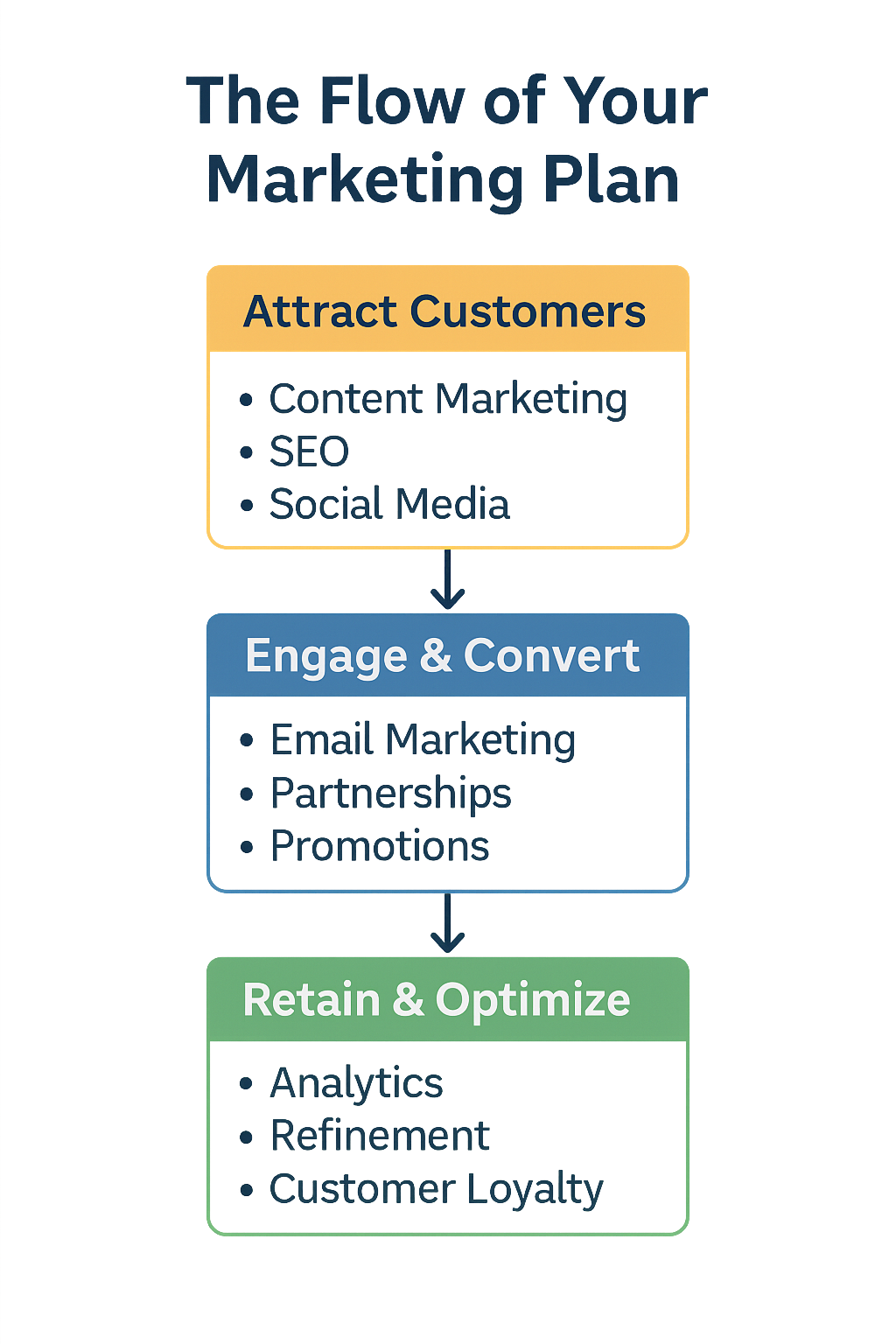 The Flow of Your Marketing Plan

Attract Customers

• Content Marketing
• SEO
• Social Media

Engage & Convert

• Email Marketing
• Partnerships
• Promotions

Retain & Optimize

• Analytics
• Refinement
• Customer Loyalty